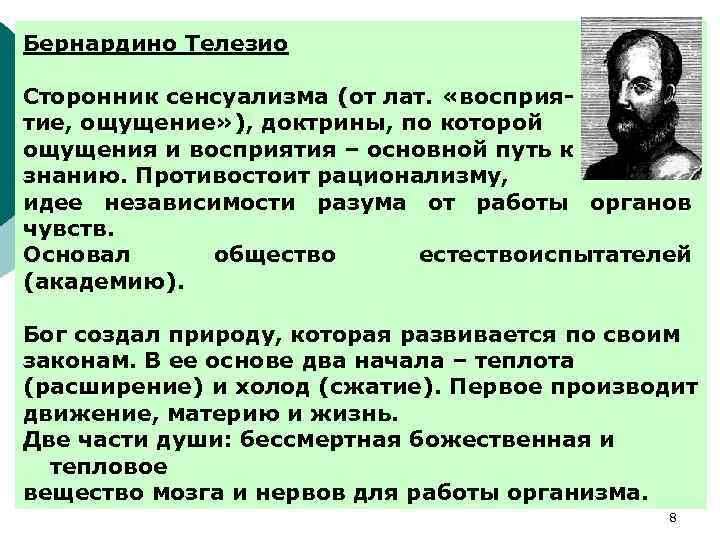 Бернардино Телезио

Сторонник сенсуализма (от лат. «восприятие, ощущение»), доктрины, по которой ощущения и восприятия – основной путь к знанию. Противостоит рационализму, идее независимости разума от работы органов чувств.
Основал общество естествоиспытателей (академию).

Бог создал природу, которая развивается по своим законам. В ее основе два начала – теплота (расширение) и холод (сжатие). Первое производит движение, материю и жизнь.
Две части души: бессмертная божественная и тепловое
вещество мозга и нервов для работы организма.

8